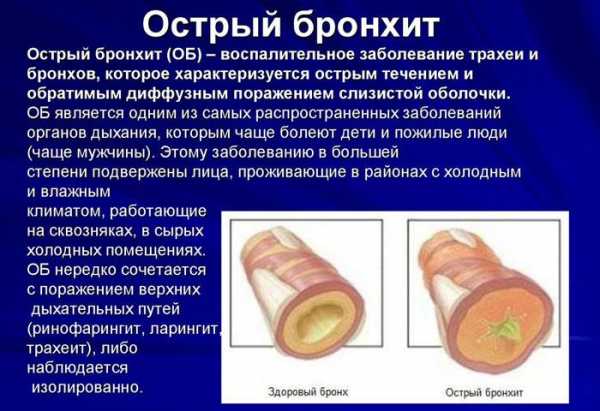 Острый бронхит

Острый бронхит (ОБ) – воспалительное заболевание трахеи и бронхов, которое характеризуется острым течением и обратимым диффузным поражением слизистой оболочки. ОБ является одним из самых распространенных заболеваний органов дыхания, которым чаще болеют дети и пожилые люди (чаще мужчины). Этому заболеванию в большей степени подвержены лица, проживающие в районах с холодным и влажным климатом, работающие на сквозняках, в сырых холодных помещениях. ОБ нередко сочетается с поражением верхних дыхательных путей (ринофарингит, ларингит, трахеит), либо наблюдается изолированно.

Здоровый бронх

Острый бронхит